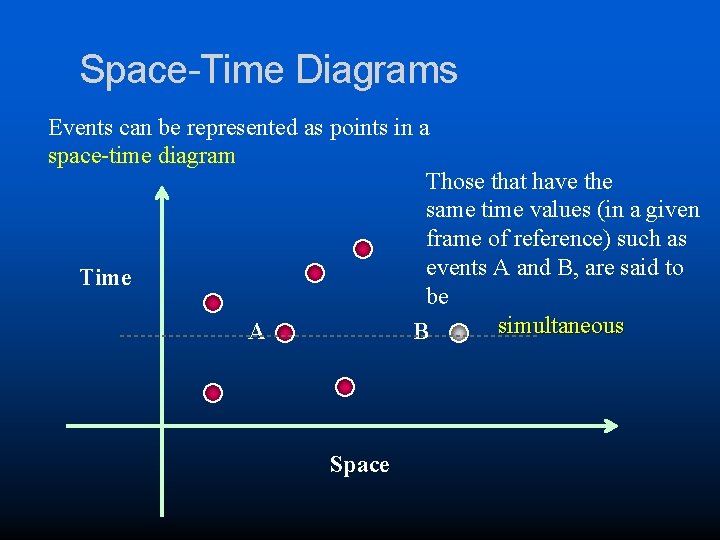 Space-Time Diagrams

Events can be represented as points in a space-time diagram

Those that have the same time values (in a given frame of reference) such as events A and B, are said to be simultaneous

Time

A

B

Space